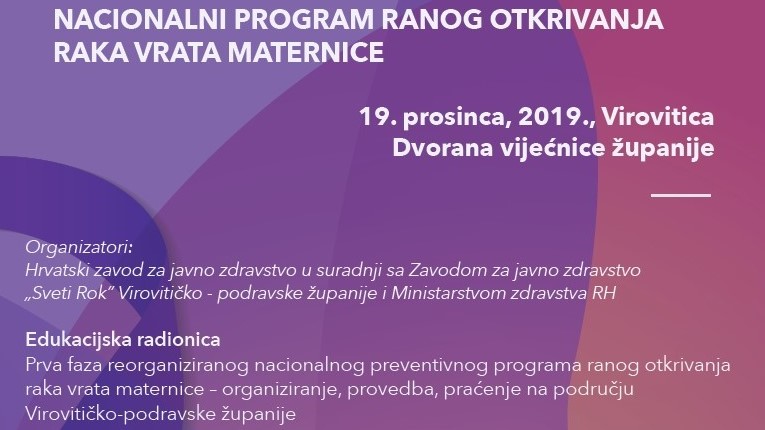 NACIONALNI PROGRAM RANOG OTKRIVANJA RAKA VRATA MATERNICE

19. prosinca, 2019., Virovitica
Dvorana vijećnice županije

Organizatori:
Hrvatski zavod za javno zdravstvo u suradnji sa Zavodom za javno zdravstvo „Sveti Rok" Virovitičko - podravske županije i Ministarstvom zdravstva RH

Edukacijska radionica
Prva faza reorganiziranog nacionalnog preventivnog programa ranog otkrivanja raka vrata maternice – organiziranje, provedba, praćenje na području Virovitičko-podravske županije